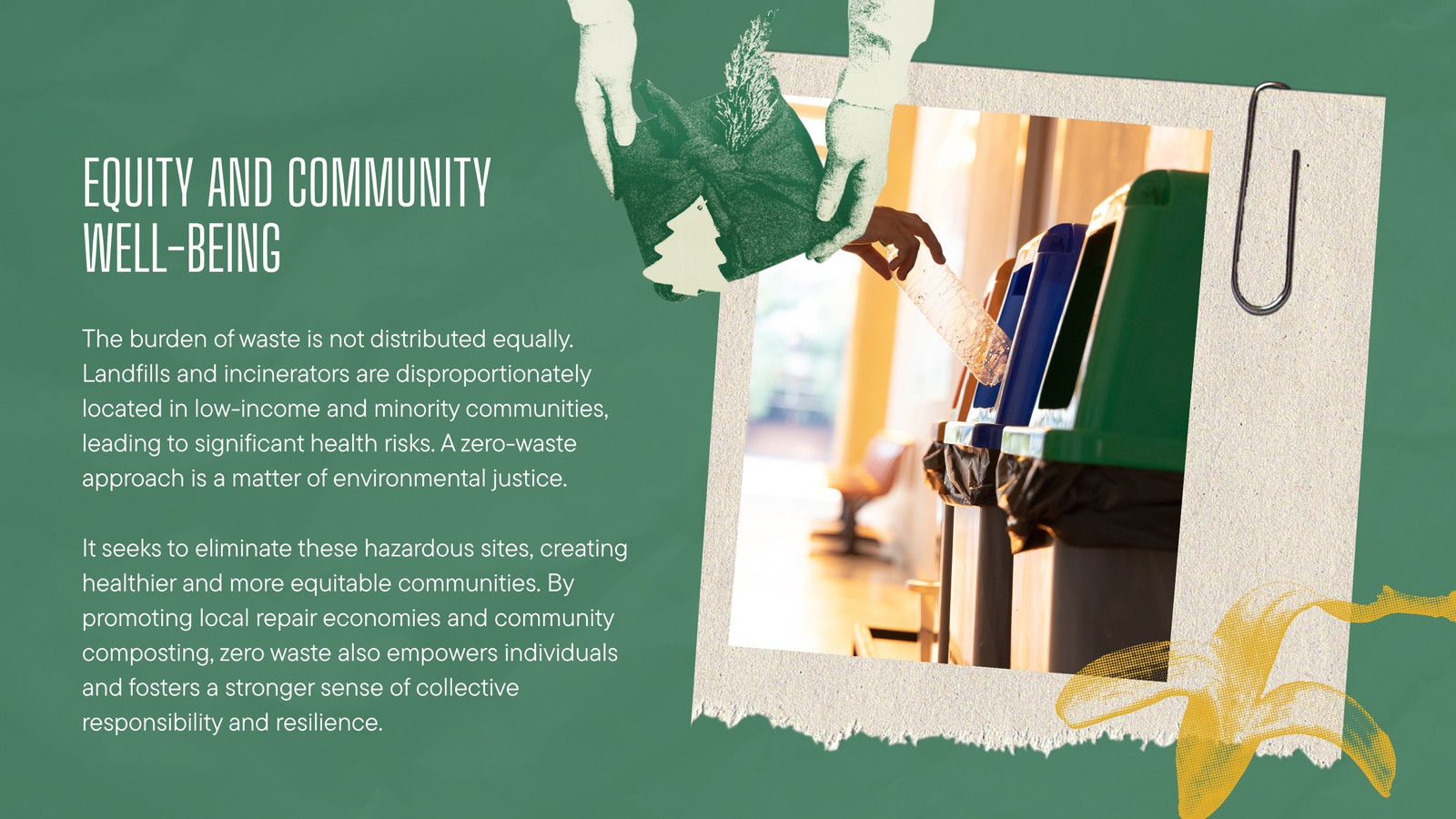 EQUITY AND COMMUNITY WELL-BEING

The burden of waste is not distributed equally. Landfills and incinerators are disproportionately located in low-income and minority communities, leading to significant health risks. A zero-waste approach is a matter of environmental justice.

It seeks to eliminate these hazardous sites, creating healthier and more equitable communities. By promoting local repair economies and community composting, zero waste also empowers individuals and fosters a stronger sense of collective responsibility and resilience.